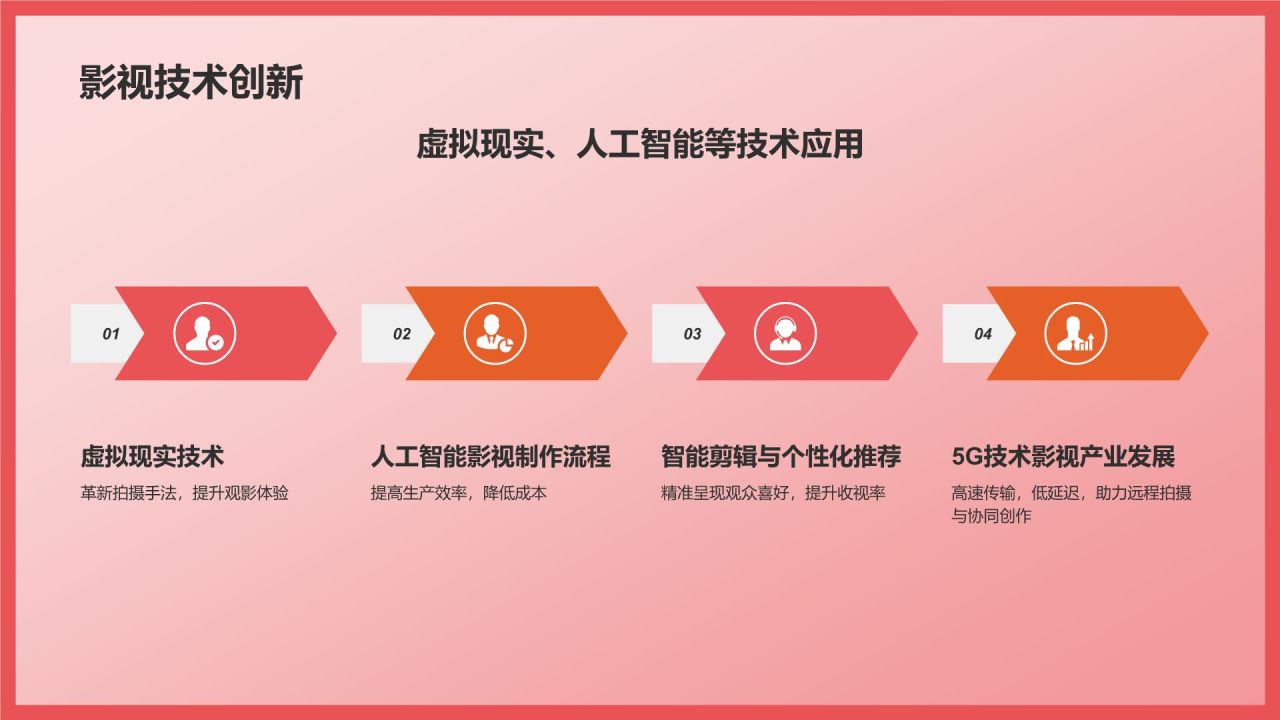 影视技术创新

虚拟现实、人工智能等技术应用

01

02

03

04

虚拟现实技术

革新拍摄手法，提升观影体验

人工智能影视制作流程

提高生产效率，降低成本

智能剪辑与个性化推荐

精准呈现观众喜好，提升收视率

5G技术影视产业发展

高速传输，低延迟，助力远程拍摄与协同创作